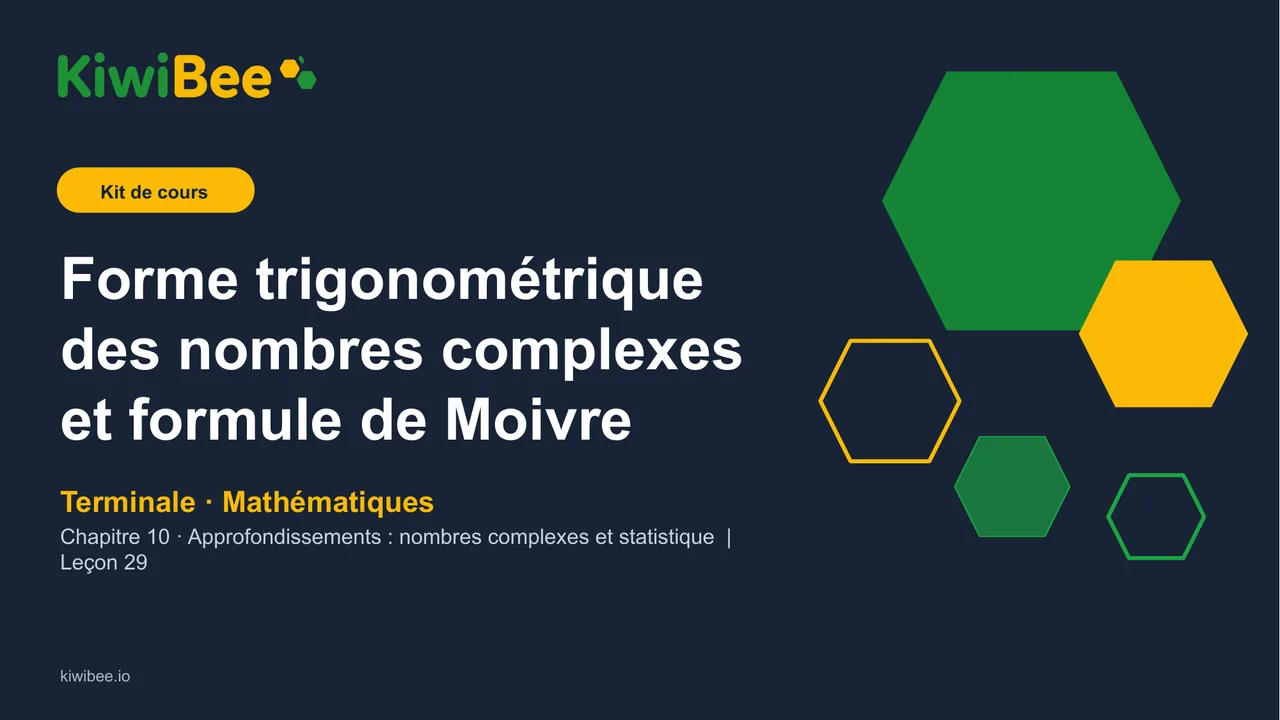 KiwiBee

Kit de cours

Forme trigonométrique des nombres complexes et formule de Moivre

Terminale · Mathématiques

Chapitre 10 · Approfondissements : nombres complexes et statistique | Leçon 29

kiwibee.io